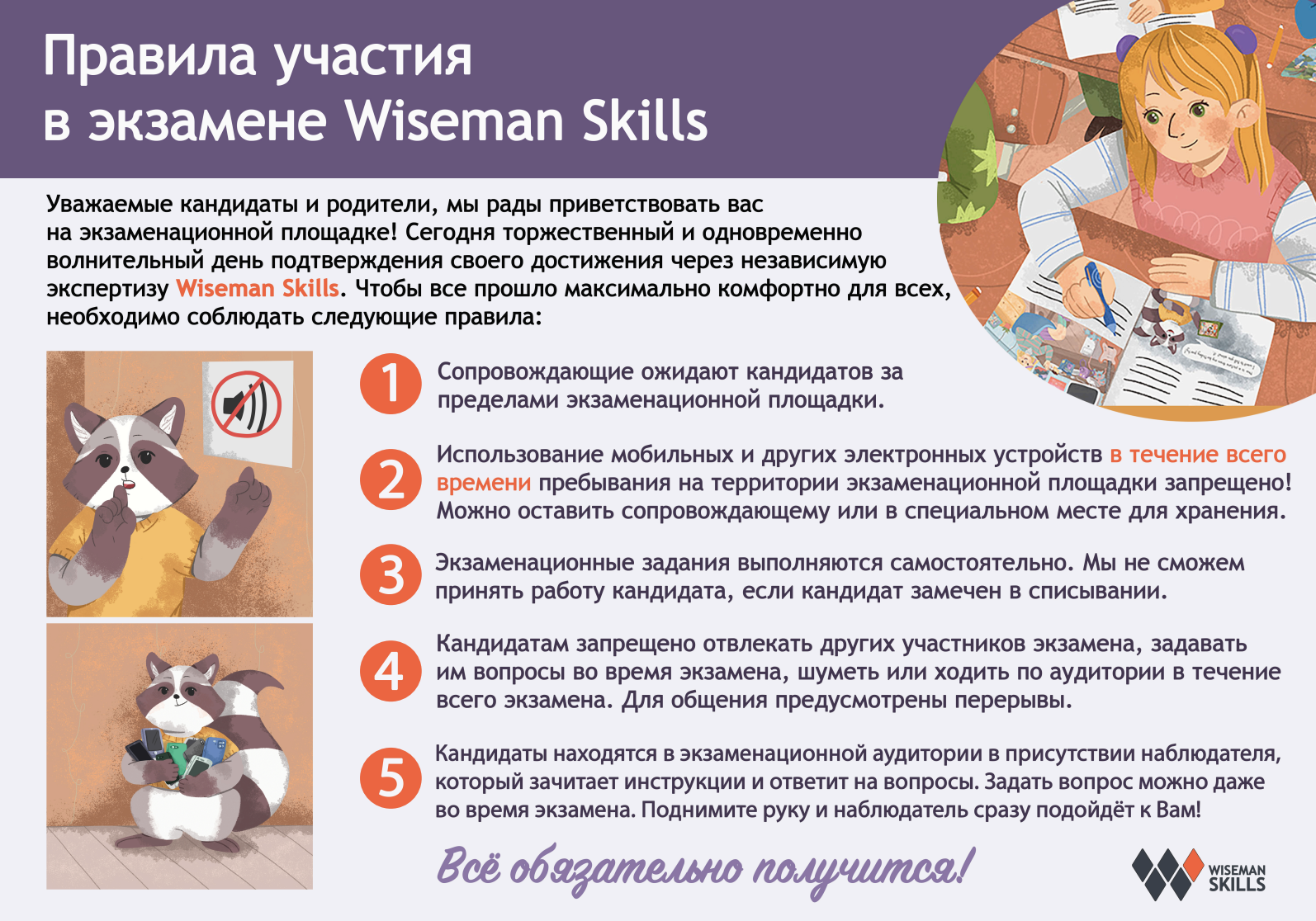 Правила участия в экзамене Wiseman Skills

Уважаемые кандидаты и родители, мы рады приветствовать вас на экзаменационной площадке! Сегодня торжественный и одновременно волнительный день подтверждения своего достижения через независимую экспертизу Wiseman Skills. Чтобы все прошло максимально комфортно для всех, необходимо соблюдать следующие правила:

1 Сопровождающие ожидают кандидатов за пределами экзаменационной площадки.

2 Использование мобильных и других электронных устройств в течение всего времени пребывания на территории экзаменационной площадки запрещено! Можно оставить сопровождающему или в специальном месте для хранения.

3 Экзаменационные задания выполняются самостоятельно. Мы не сможем принять работу кандидата, если кандидат замечен в списывании.

4 Кандидатам запрещено отвлекать других участников экзамена, задавать им вопросы во время экзамена, шуметь или ходить по аудитории в течение всего экзамена. Для общения предусмотрены перерывы.

5 Кандидаты находятся в экзаменационной аудитории в присутствии наблюдателя, который зачитает инструкции и ответит на вопросы. Задать вопрос можно даже во время экзамена. Поднимите руку и наблюдатель сразу подойдёт к Вам!

Всё обязательно получится!

WISEMAN SKILLS